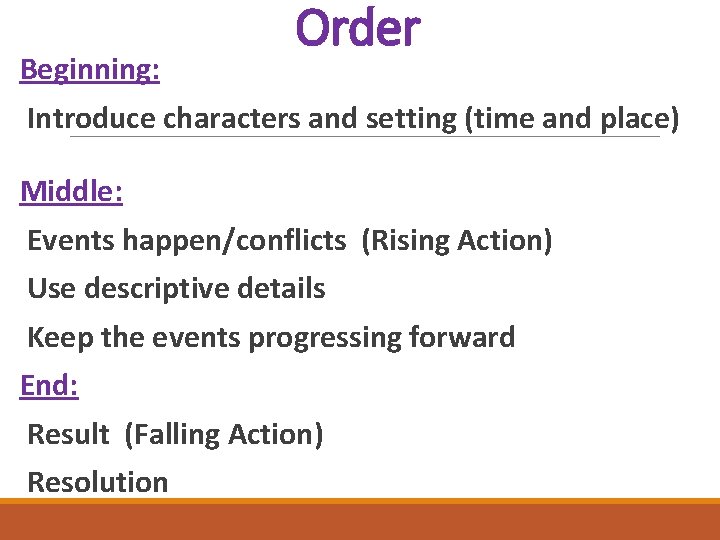 Order

Beginning:

Introduce characters and setting (time and place)

Middle:

Events happen/conflicts (Rising Action)

Use descriptive details

Keep the events progressing forward

End:

Result (Falling Action)

Resolution